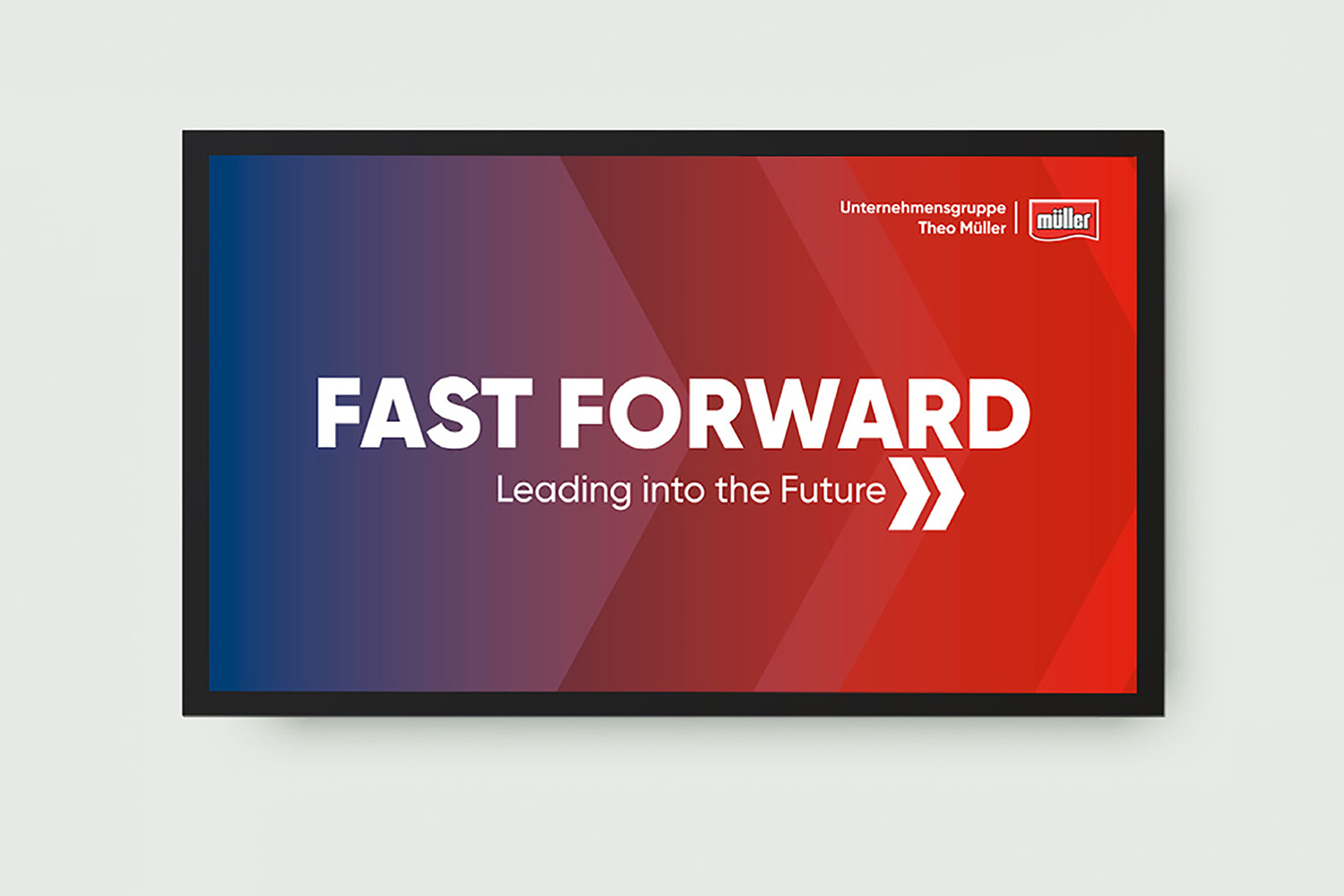 Unternehmensgruppe Theo Müller

müller

FAST FORWARD

Leading into the Future